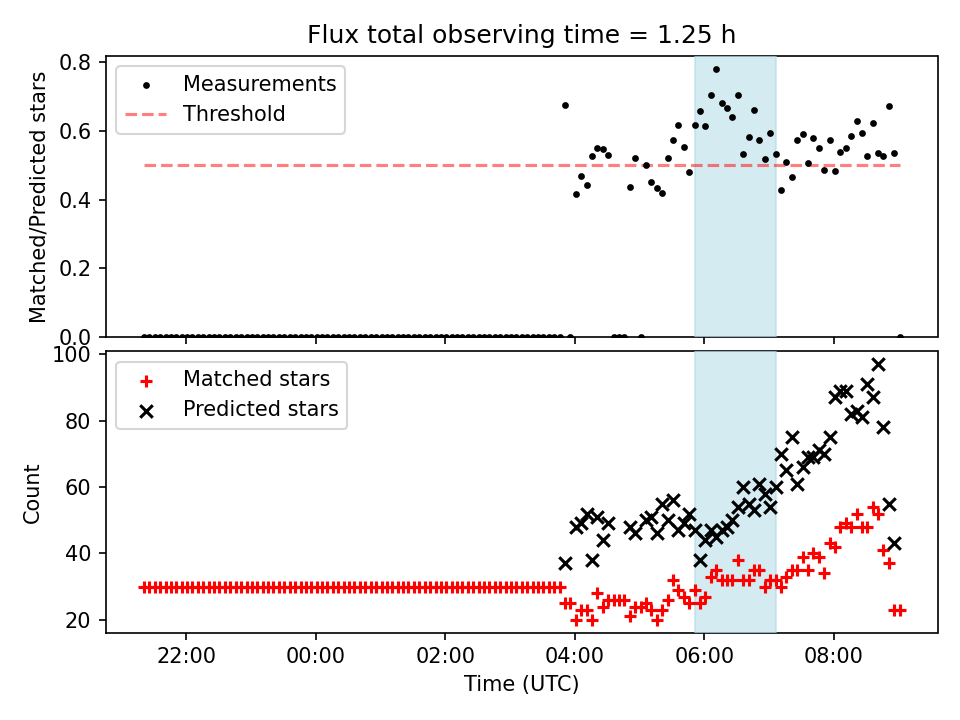 Flux total observing time = 1.25 h

Measurements
Threshold

Matched/Predicted stars

0.8
0.6
0.4
0.2
0.0

Matched stars
Predicted stars

Count

100
80
60
40
20

22:00
00:00
02:00
04:00
06:00
08:00

Time (UTC)